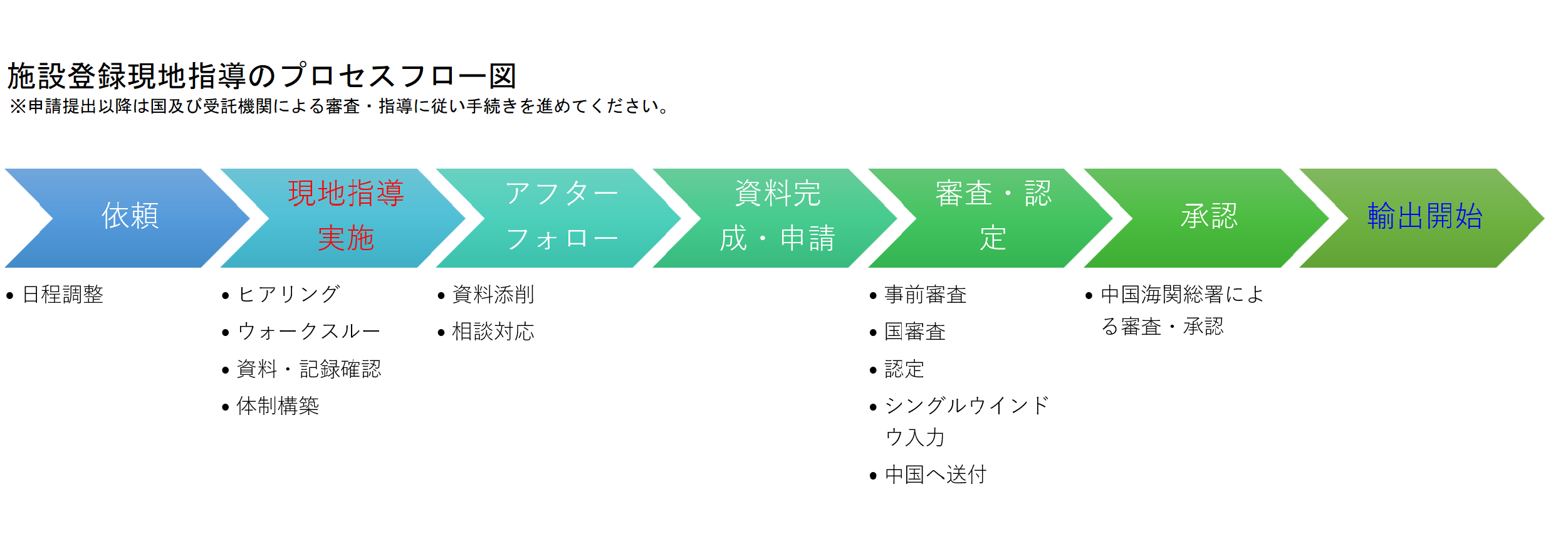 施設登録現地指導のプロセスフロー図
※申請提出以降は国及び受託機関による審査・指導に従い手続きを進めてください。

依頼

現地指導実施

アフターフォロー

資料完成・申請

審査・認定

承認

輸出開始

• 日程調整

• ヒアリング
• ウォークスルー
• 資料・記録確認
• 体制構築

• 資料添削
• 相談対応

• 事前審査
• 国審査
• 認定
• シングルウインドウ入力
• 中国へ送付

• 中国海関総署による審査・承認